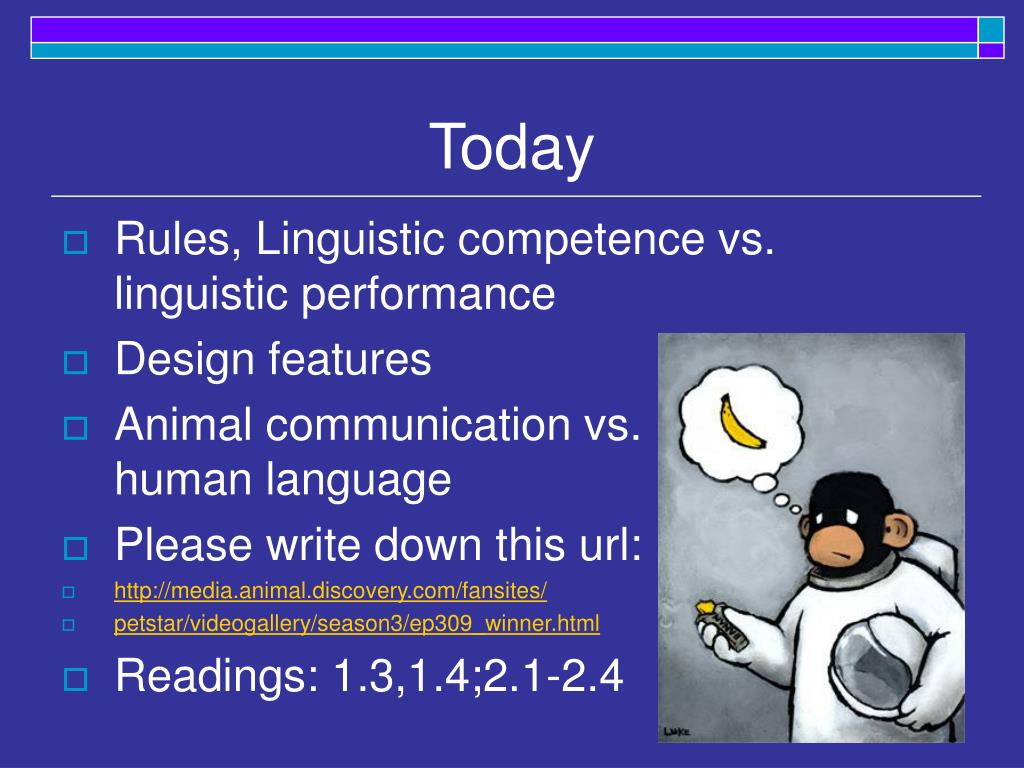 Today

Rules, Linguistic competence vs. linguistic performance

Design features

Animal communication vs. human language

Please write down this url:

http://media.animal.discovery.com/fansites/

petstar/videogallery/season3/ep309_winner.html

Readings: 1.3,1.4;2.1-2.4

LUKE